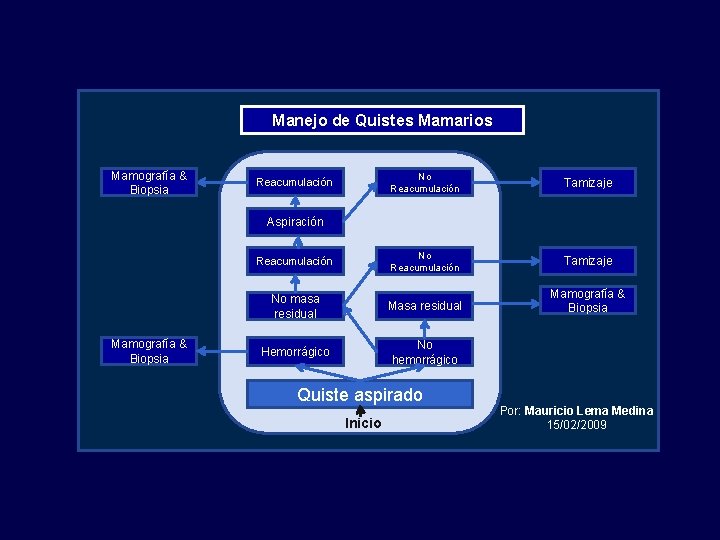 Manejo de Quistes Mamarios

Mamografía & Biopsia

Reacumulación

No Reacumulación

Tamizaje

Aspiración

Reacumulación

No Reacumulación

Tamizaje

No masa residual

Masa residual

Mamografía & Biopsia

Mamografía & Biopsia

Hemorrágico

No hemorrágico

Quiste aspirado

Inicio

Por: Mauricio Lema Medina
15/02/2009